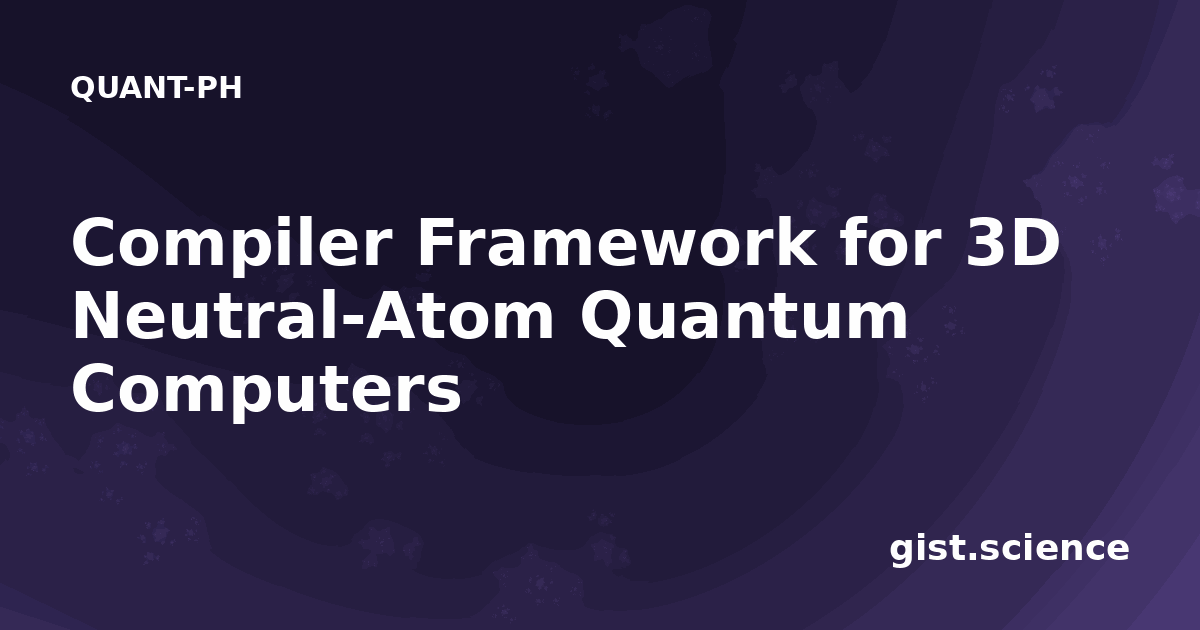 QUANT-PH

Compiler Framework for 3D Neutral-Atom Quantum Computers

gist.science